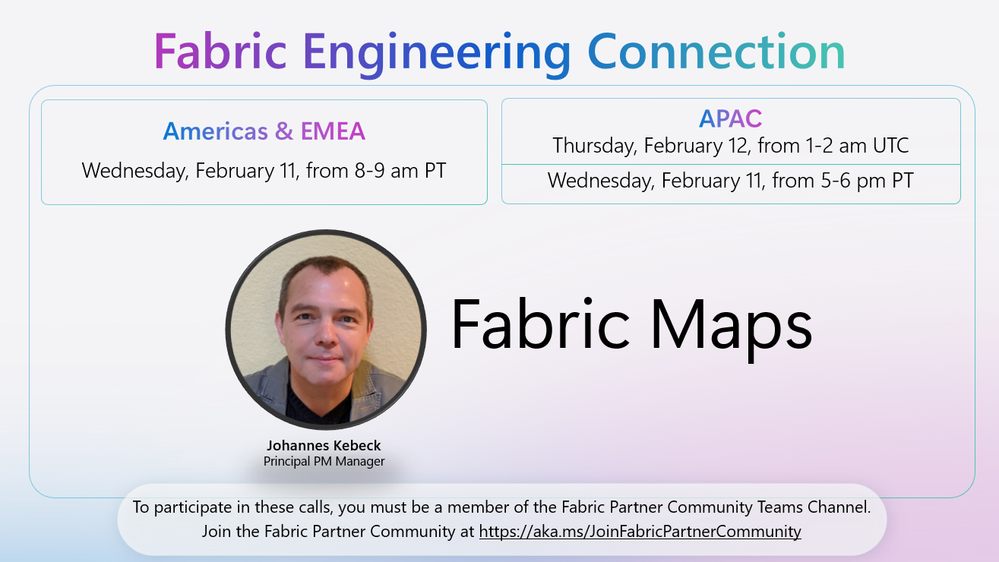 Fabric Engineering Connection

Americas & EMEA
Wednesday, February 11, from 8-9 am PT

APAC
Thursday, February 12, from 1-2 am UTC
Wednesday, February 11, from 5-6 pm PT

Fabric Maps

Johannes Kebeck
Principal PM Manager

To participate in these calls, you must be a member of the Fabric Partner Community Teams Channel.
Join the Fabric Partner Community at https://aka.ms/JoinFabricPartnerCommunity